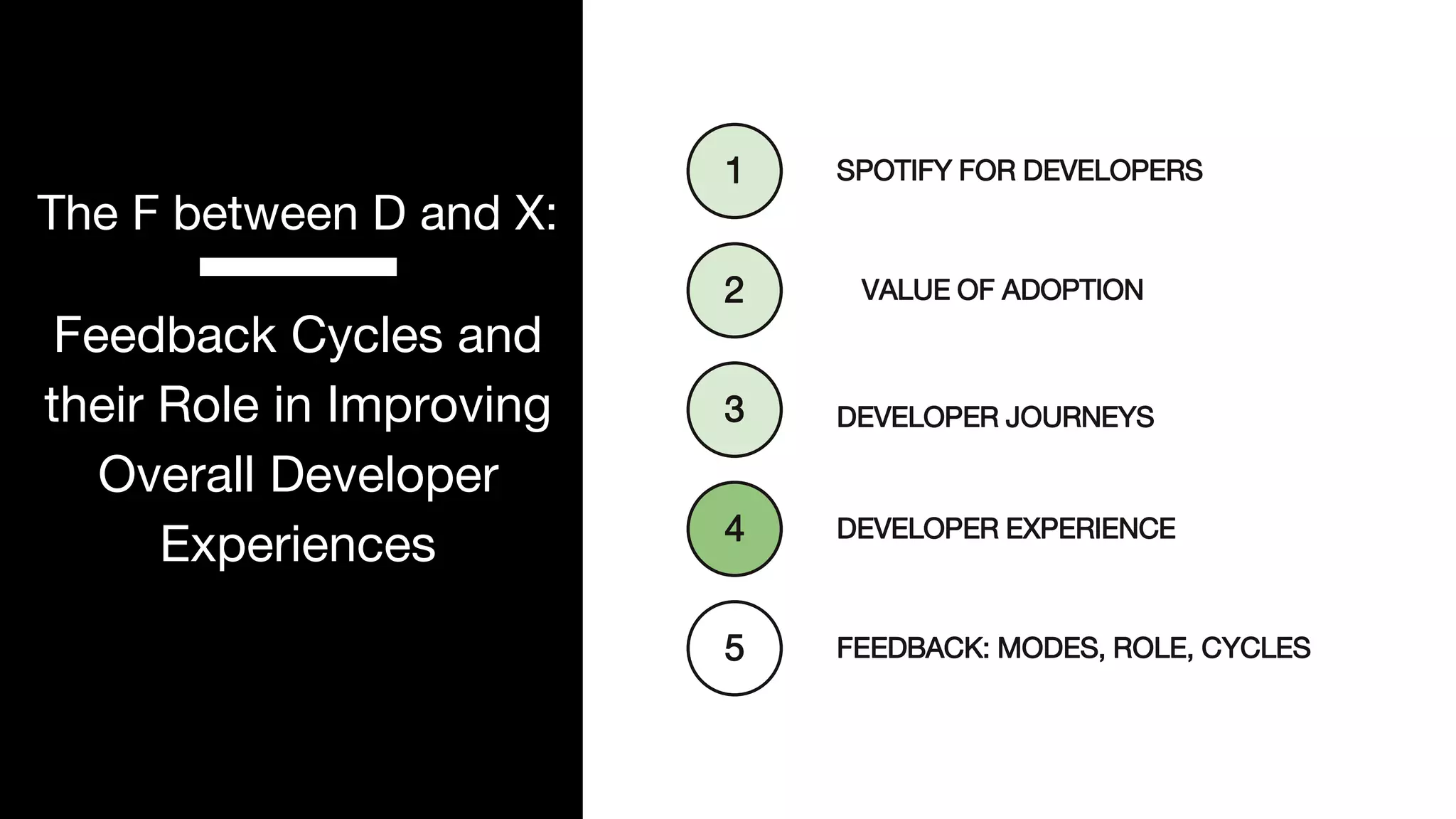 The F between D and X:

Feedback Cycles and their Role in Improving Overall Developer Experiences

1 SPOTIFY FOR DEVELOPERS

2 VALUE OF ADOPTION

3 DEVELOPER JOURNEYS

4 DEVELOPER EXPERIENCE

5 FEEDBACK: MODES, ROLE, CYCLES